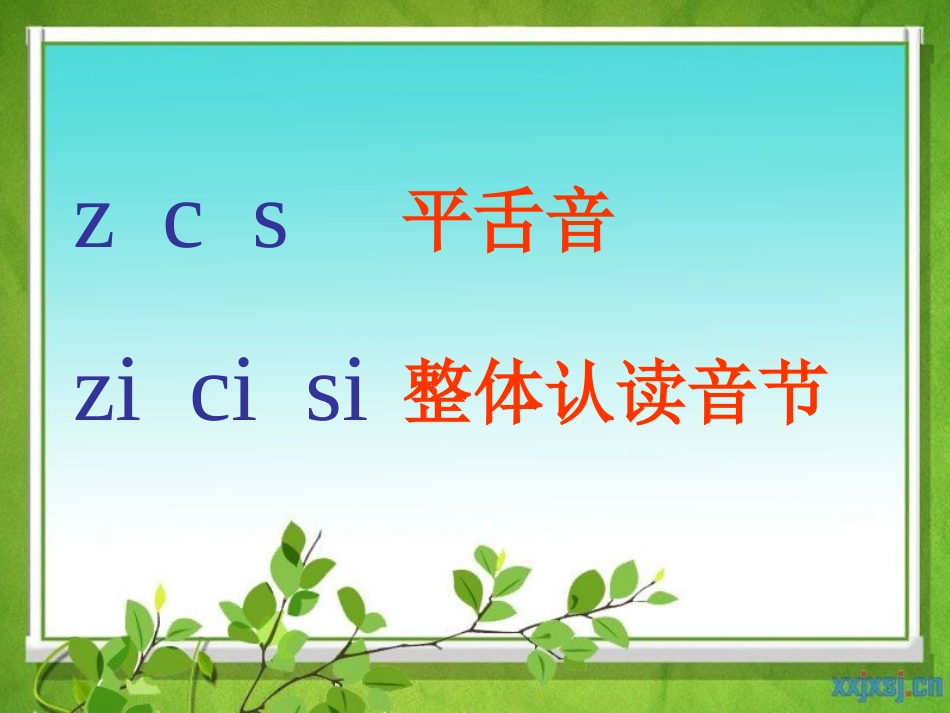 z c s 平舌音

zi ci si 整体认读音节

xxjxsj.cn